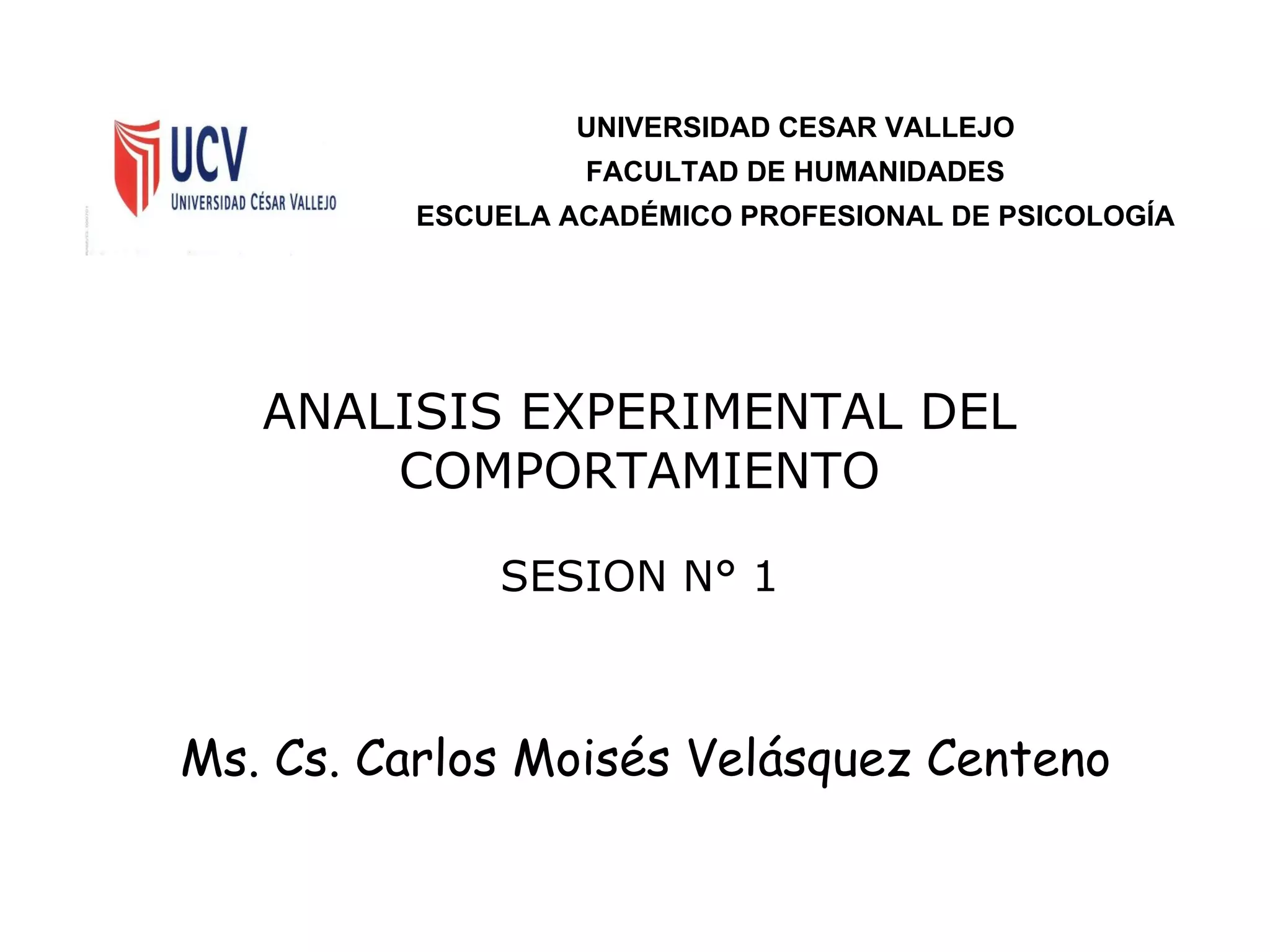 UCV
UNIVERSIDAD CÉSAR VALLEJO

UNIVERSIDAD CESAR VALLEJO
FACULTAD DE HUMANIDADES
ESCUELA ACADÉMICO PROFESIONAL DE PSICOLOGÍA

ANALISIS EXPERIMENTAL DEL COMPORTAMIENTO

SESION N° 1

Ms. Cs. Carlos Moisés Velásquez Centeno